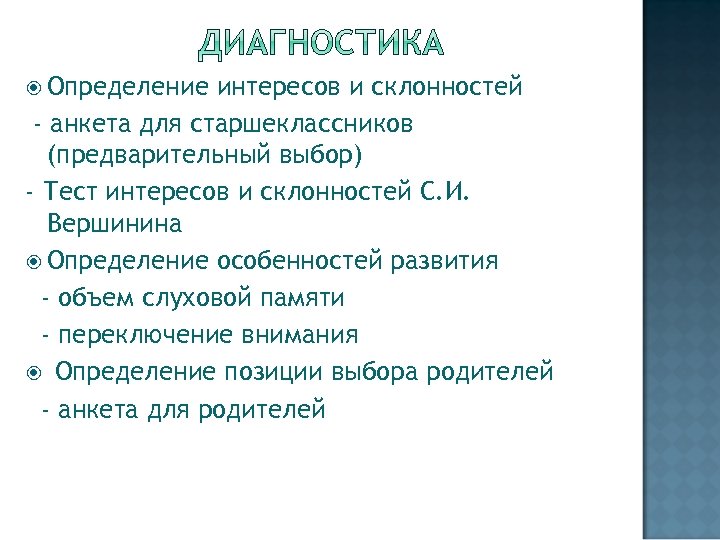 ДИАГНОСТИКА

Определение интересов и склонностей

- анкета для старшеклассников (предварительный выбор)

- Тест интересов и склонностей С.И. Вершинина

Определение особенностей развития

- объем слуховой памяти

- переключение внимания

Определение позиции выбора родителей

- анкета для родителей